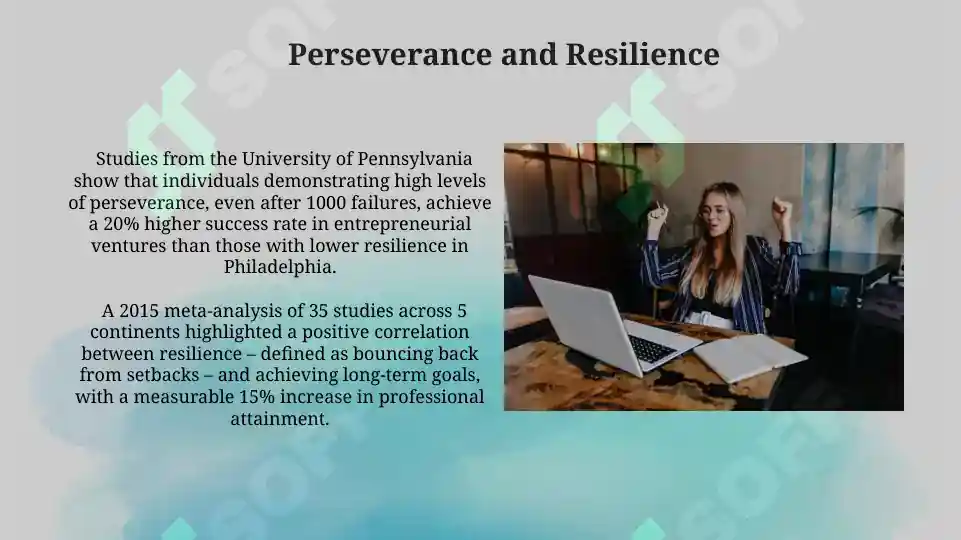 Perseverance and Resilience

Studies from the University of Pennsylvania show that individuals demonstrating high levels of perseverance, even after 1000 failures, achieve a 20% higher success rate in entrepreneurial ventures than those with lower resilience in Philadelphia.

A 2015 meta-analysis of 35 studies across 5 continents highlighted a positive correlation between resilience – defined as bouncing back from setbacks – and achieving long-term goals, with a measurable 15% increase in professional attainment.